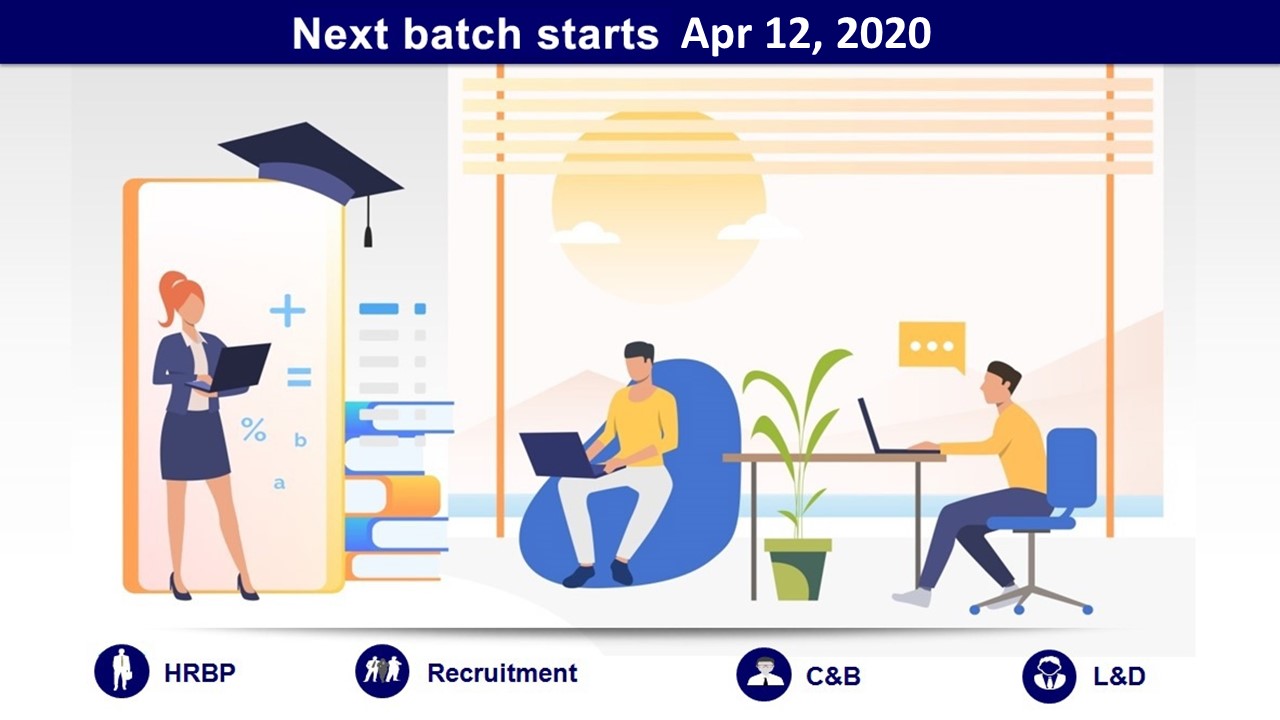 Next batch starts Apr 12, 2020

+

=

%

b

a

HRBP

Recruitment

C&B

L&D